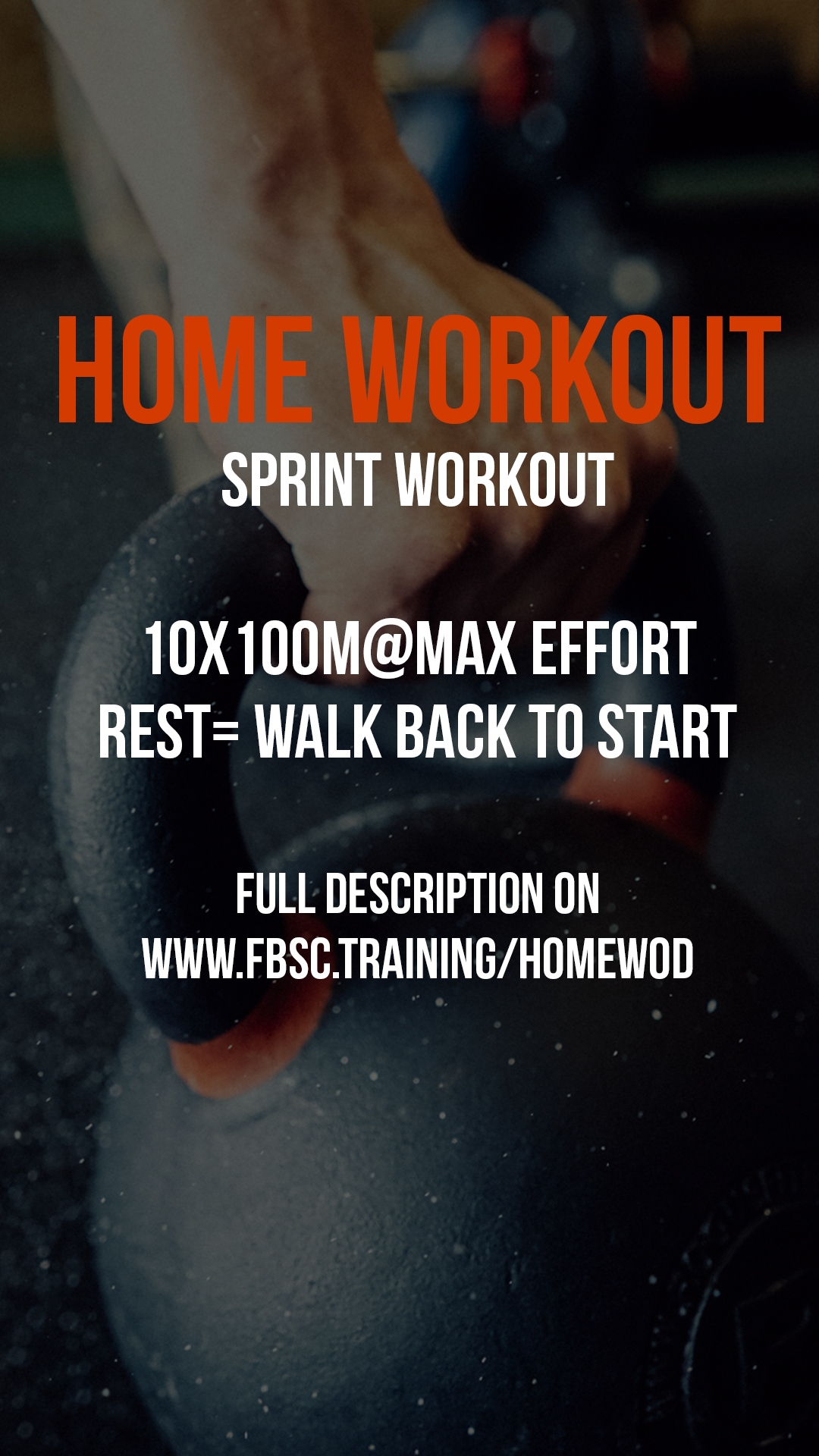 HOME WORKOUT
SPRINT WORKOUT

10X100M@MAX EFFORT
REST= WALK BACK TO START

FULL DESCRIPTION ON
WWW.FBSC.TRAINING/HOMEWOD